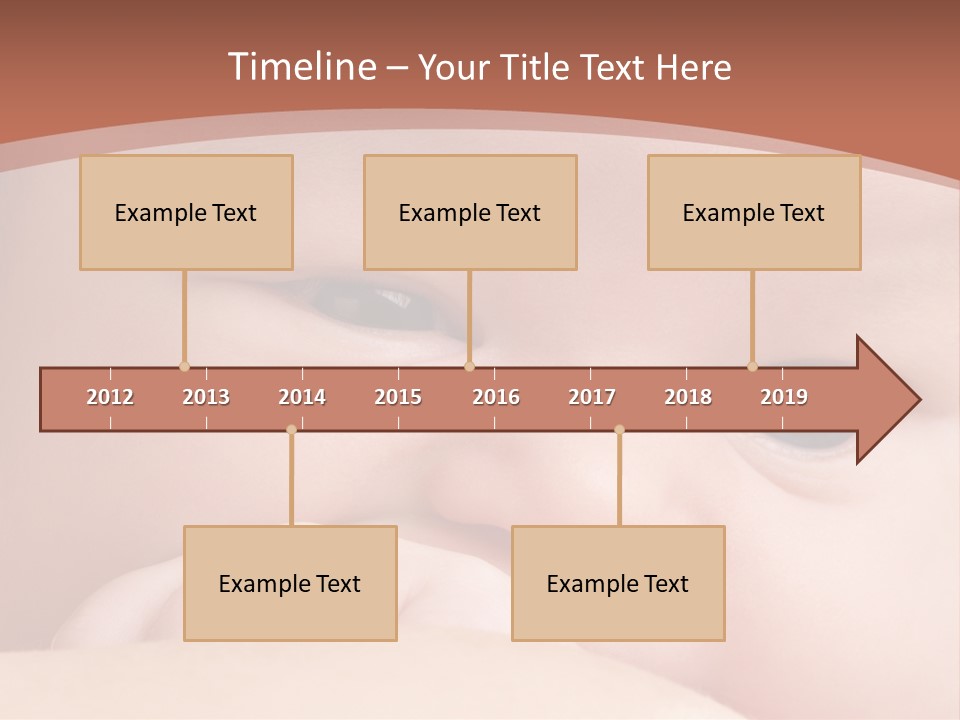 Timeline – Your Title Text Here

Example Text

Example Text

Example Text

2012 2013 2014 2015 2016 2017 2018 2019

Example Text

Example Text